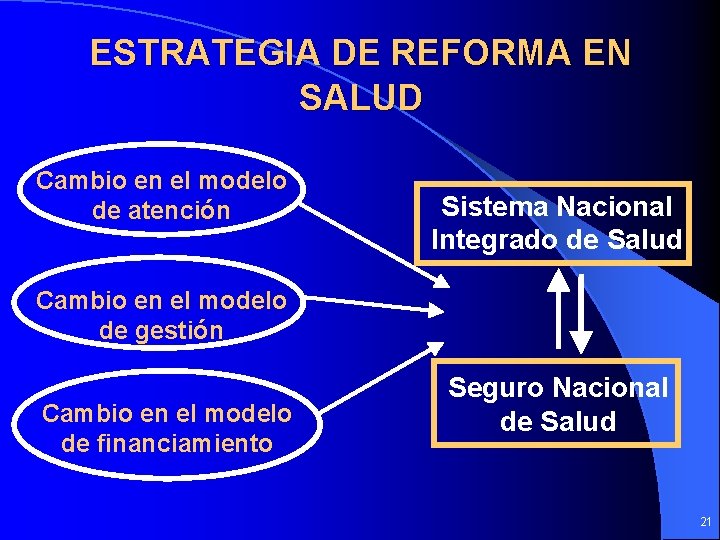 ESTRATEGIA DE REFORMA EN SALUD

Cambio en el modelo de atención

Cambio en el modelo de gestión

Cambio en el modelo de financiamiento

Sistema Nacional Integrado de Salud

Seguro Nacional de Salud

21